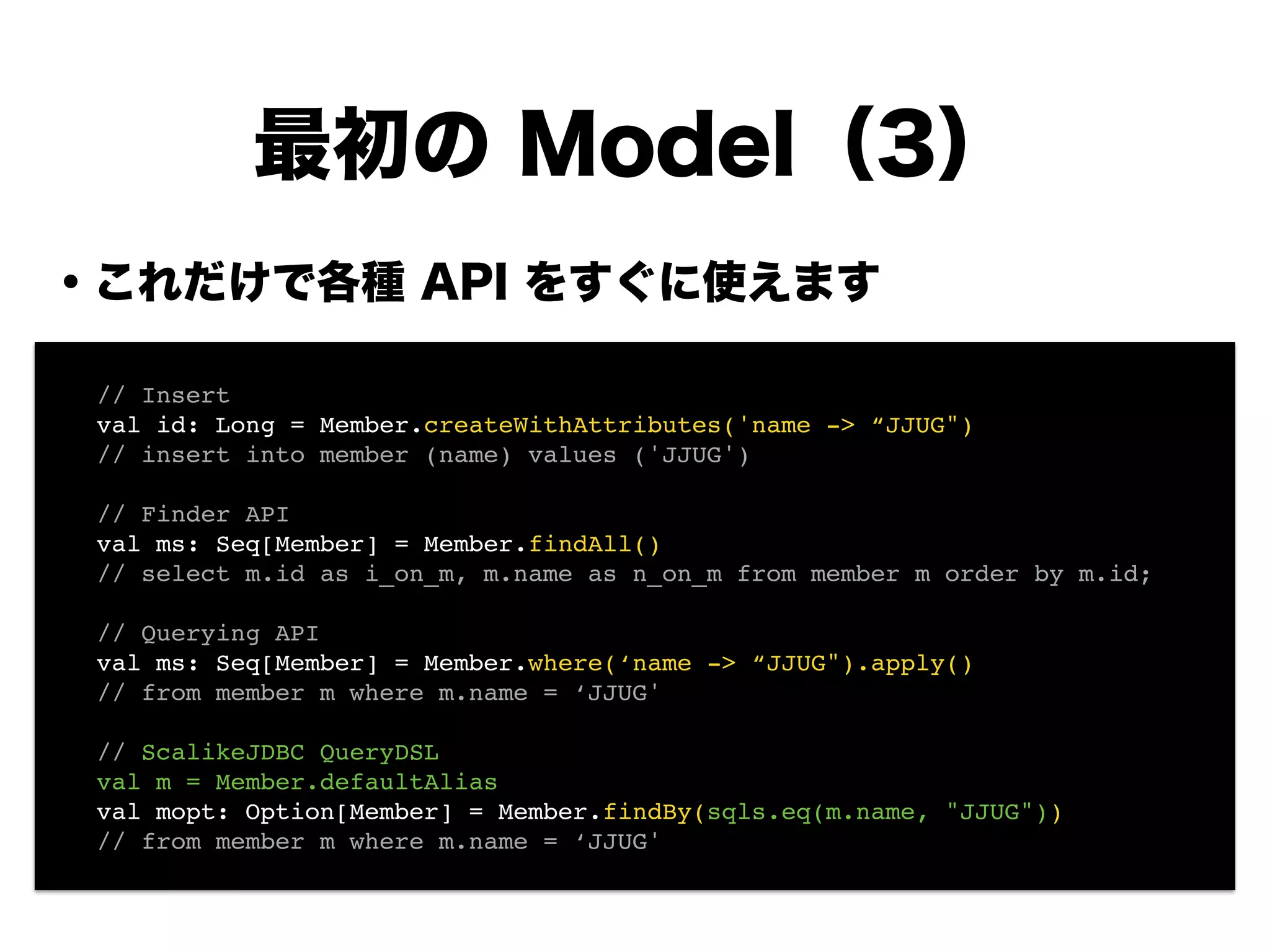 最初の Model（3）

• これだけで各種 API をすぐに使えます

// Insert
val id: Long = Member.createWithAttributes('name -> “JJUG")
// insert into member (name) values ('JJUG')

// Finder API
val ms: Seq[Member] = Member.findAll()
// select m.id as i_on_m, m.name as n_on_m from member m order by m.id;

// Querying API
val ms: Seq[Member] = Member.where(‘name -> “JJUG").apply()
// from member m where m.name = ‘JJUG'

// ScalikeJDBC QueryDSL
val m = Member.defaultAlias
val mopt: Option[Member] = Member.findBy(sqls.eq(m.name, "JJUG"))
// from member m where m.name = ‘JJUG'